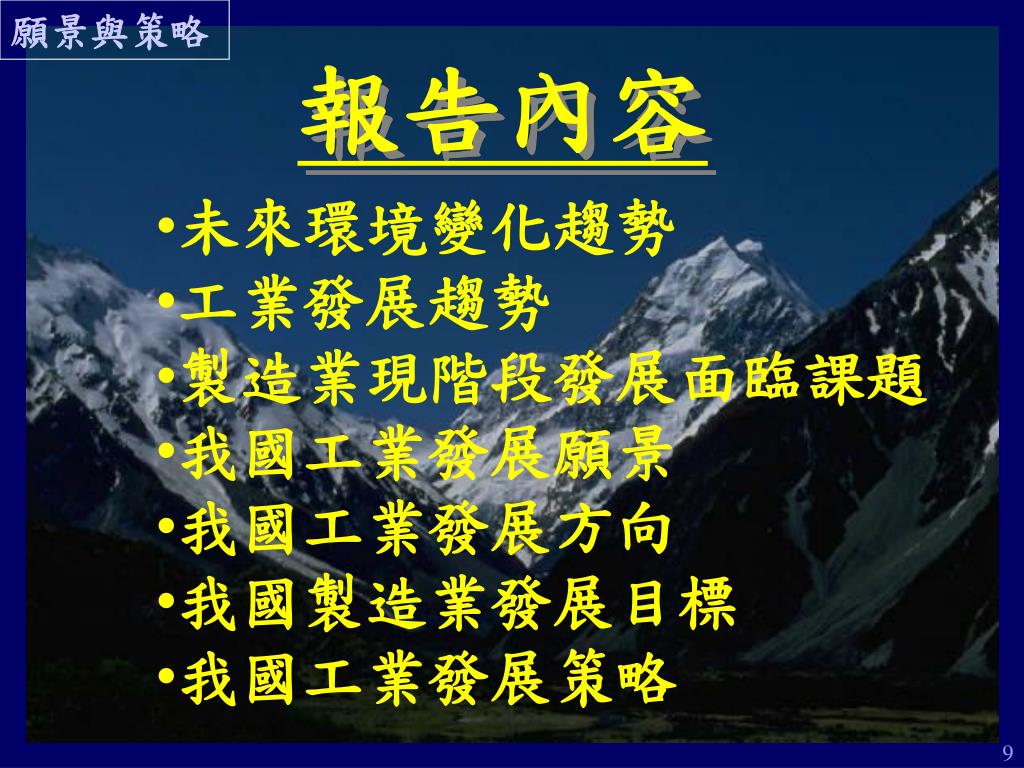 願景與策略

報告內容

•未來環境變化趨勢
•工業發展趨勢
•製造業現階段發展面臨課題
•我國工業發展願景
•我國工業發展方向
•我國製造業發展目標
•我國工業發展策略

9